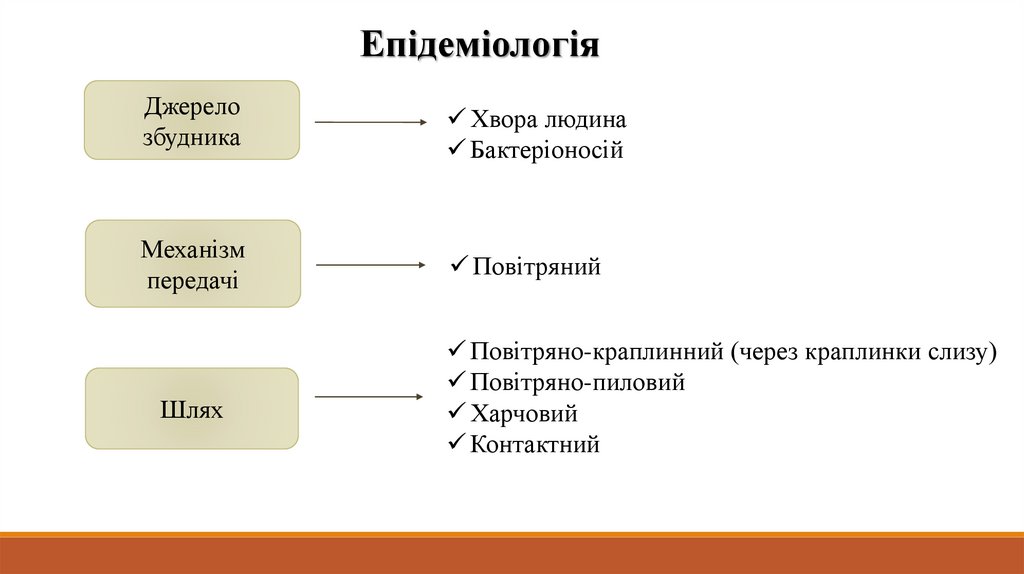 Епідеміологія

Джерело збудника

✓ Хвора людина
✓ Бактеріоносій

Механізм передачі

✓ Повітряний

Шлях

✓ Повітряно-краплинний (через краплинки слизу)
✓ Повітряно-пиловий
✓ Харчовий
✓ Контактний